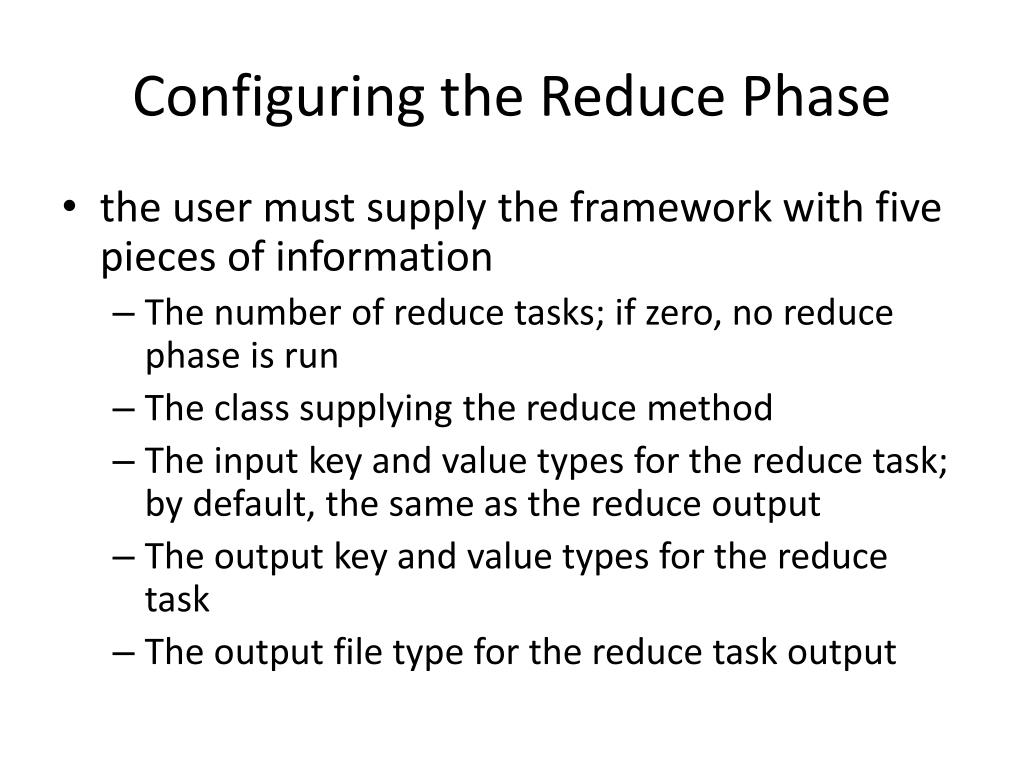 Configuring the Reduce Phase

• the user must supply the framework with five pieces of information
– The number of reduce tasks; if zero, no reduce phase is run
– The class supplying the reduce method
– The input key and value types for the reduce task; by default, the same as the reduce output
– The output key and value types for the reduce task
– The output file type for the reduce task output